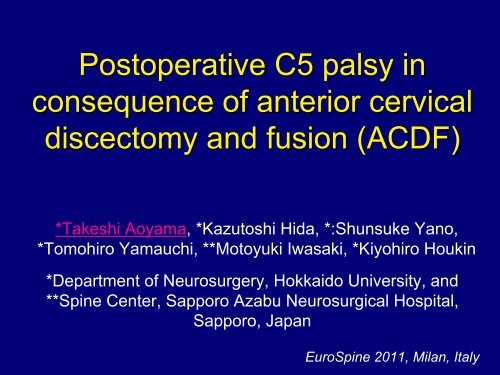 Postoperative C5 palsy in consequence of anterior cervical discectomy and fusion (ACDF)

*Takeshi Aoyama, *Kazutoshi Hida, *:Shunsuke Yano, *Tomohiro Yamauchi, **Motoyuki Iwasaki, *Kiyohiro Houkin

*Department of Neurosurgery, Hokkaido University, and **Spine Center, Sapporo Azabu Neurosurgical Hospital, Sapporo, Japan

EuroSpine 2011, Milan, Italy